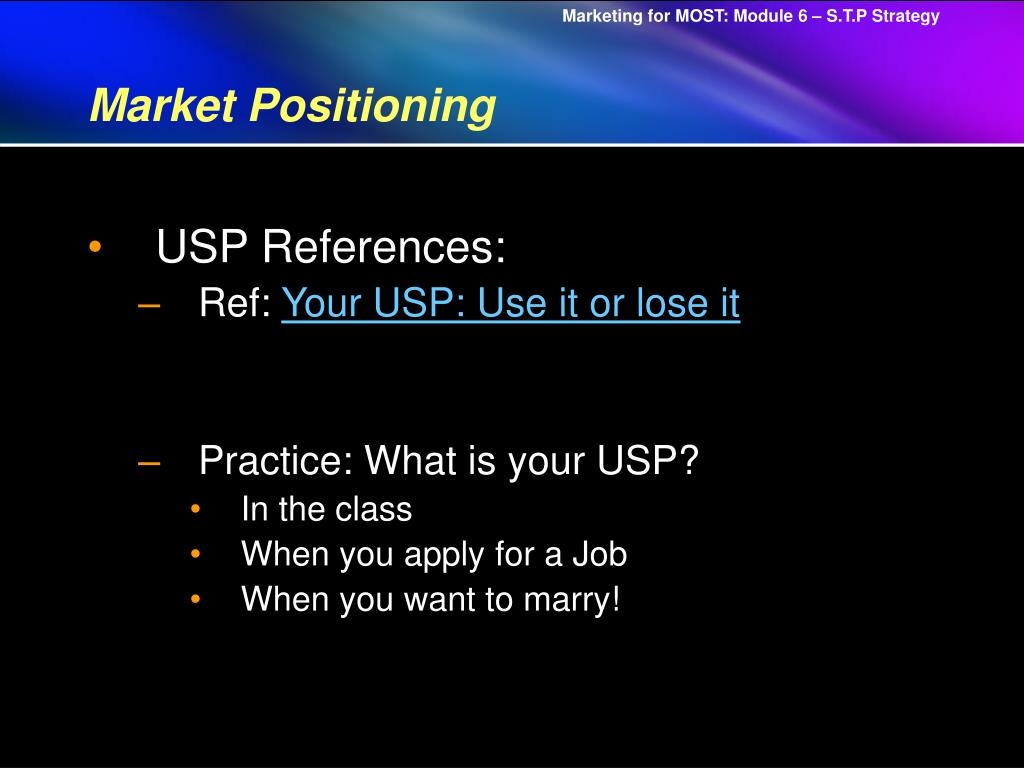 Marketing for MOST: Module 6 – S.T.P Strategy

Market Positioning

• USP References:
– Ref: Your USP: Use it or lose it

– Practice: What is your USP?
• In the class
• When you apply for a Job
• When you want to marry!